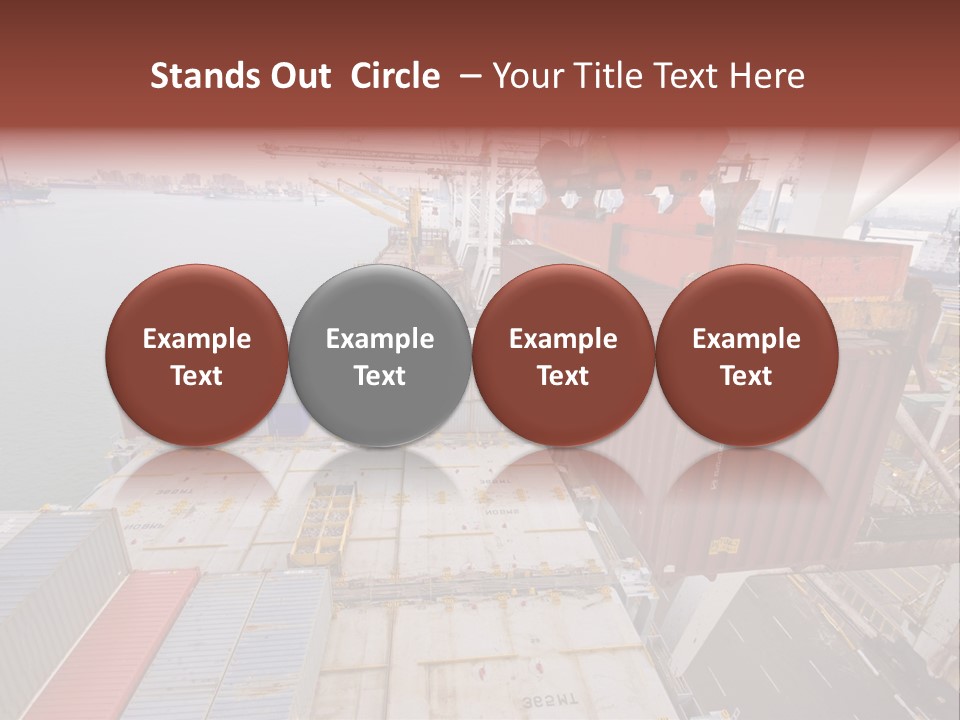 Stands Out Circle – Your Title Text Here

Example Text

Example Text

Example Text

Example Text